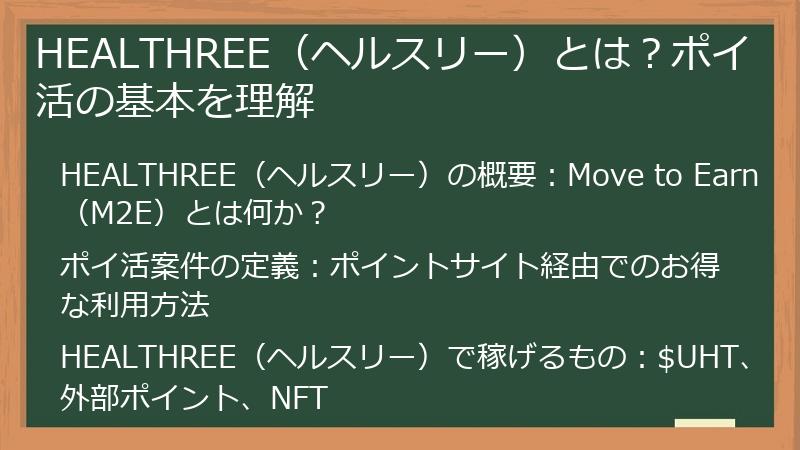 HEALTHREE（ヘルスリー）とは？ポイ活の基本を理解

HEALTHREE（ヘルスリー）の概要：Move to Earn（M2E）とは何か？

ポイ活案件の定義：ポイントサイト経由でのお得な利用方法

HEALTHREE（ヘルスリー）で稼げるもの：$UHT、外部ポイント、NFT